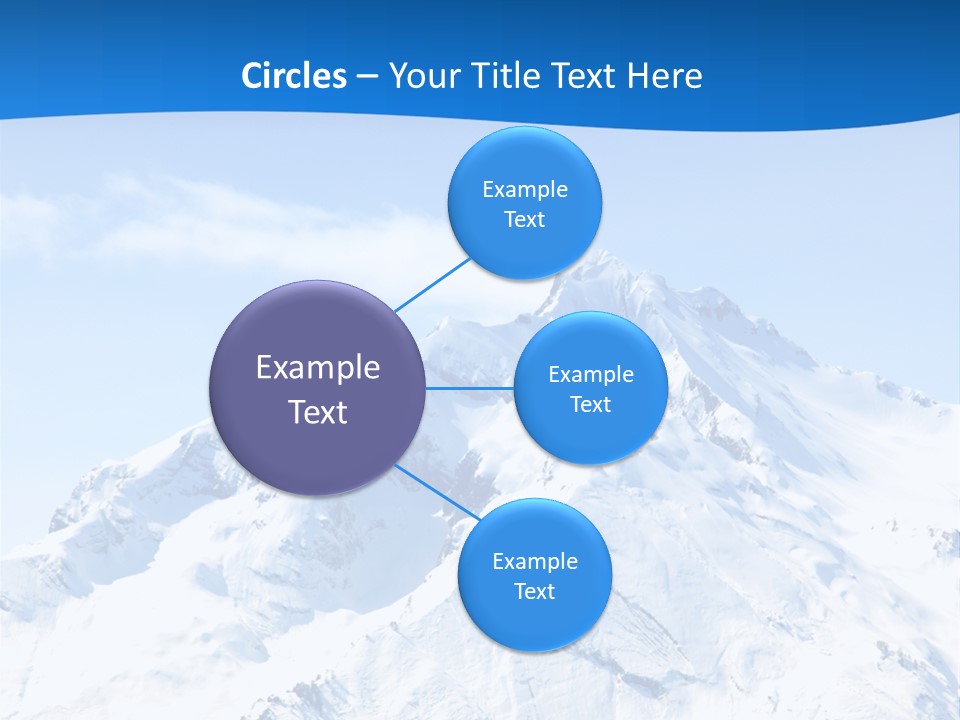 Circles – Your Title Text Here

Example Text

Example Text

Example Text

Example Text